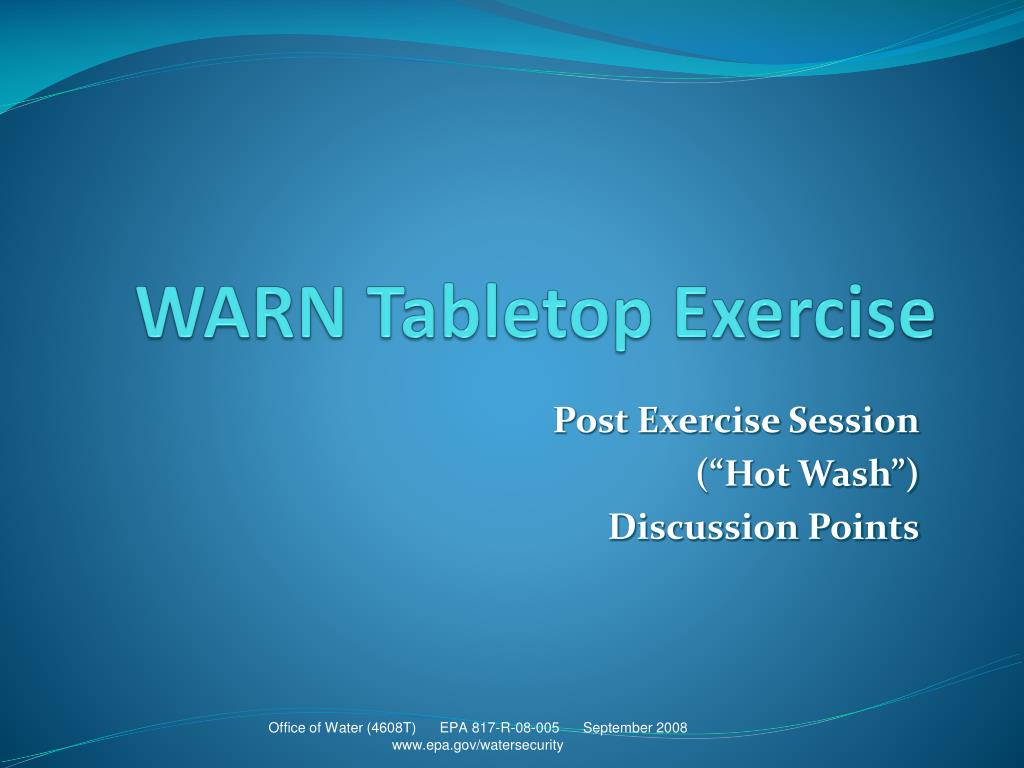 WARN Tabletop Exercise

Post Exercise Session
(“Hot Wash”)
Discussion Points

Office of Water (4608T) EPA 817-R-08-005 September 2008
www.epa.gov/watersecurity